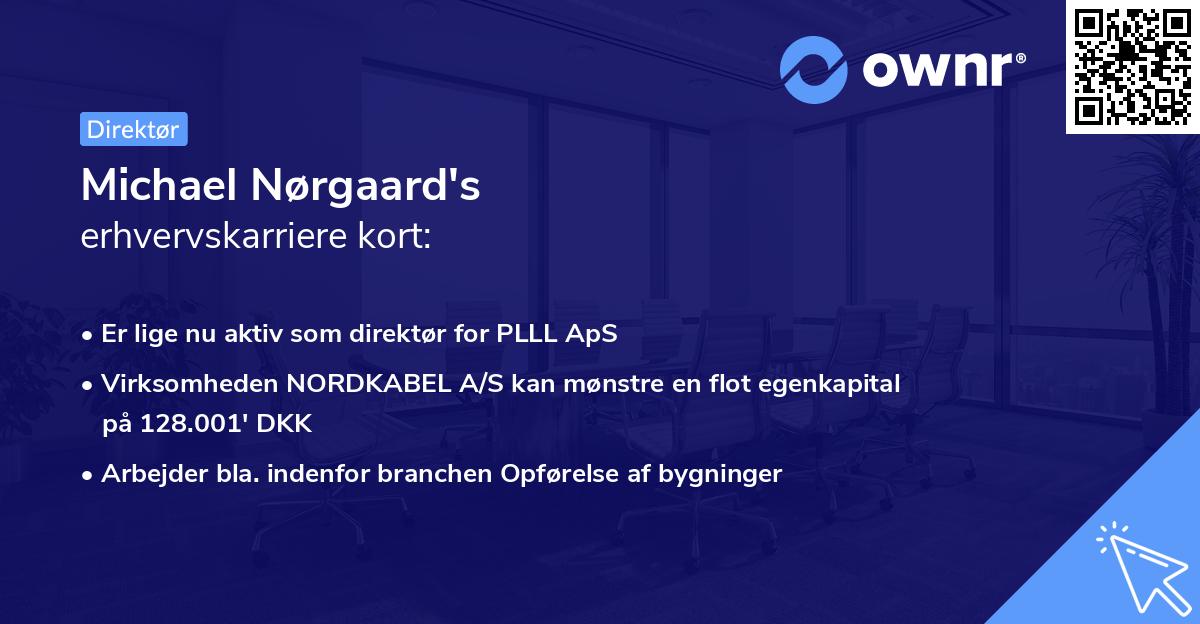 ownr®

Direktør

Michael Nørgaard's
erhvervskarriere kort:

• Er lige nu aktiv som direktør for PLLL ApS

• Virksomheden NORDKABEL A/S kan mønstre en flot egenkapital på 128.001' DKK

• Arbejder bla. indenfor branchen Opførelse af bygninger